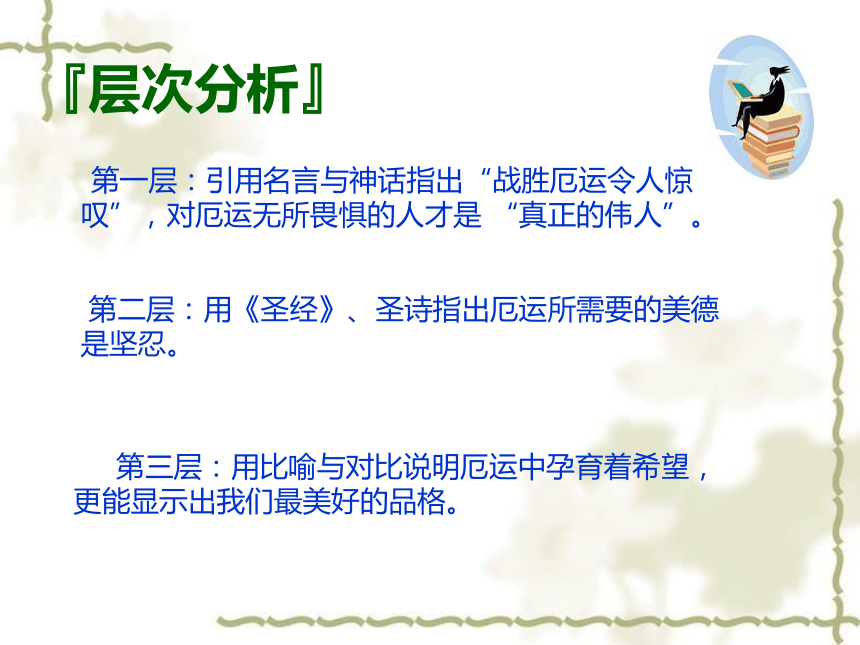 『层次分析』

第一层：引用名言与神话指出“战胜厄运令人惊叹”，对厄运无所畏惧的人才是 “真正的伟人”。

第二层：用《圣经》、圣诗指出厄运所需要的美德是坚忍。

第三层：用比喻与对比说明厄运中孕育着希望，更能显示出我们最美好的品格。